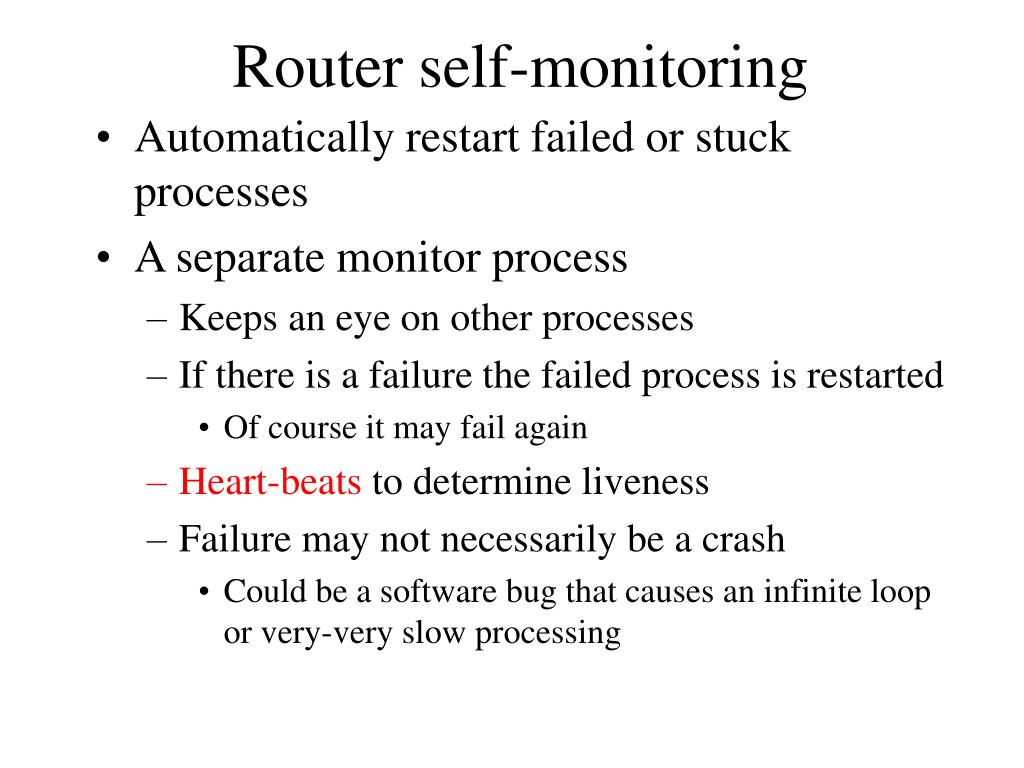 Router self-monitoring

• Automatically restart failed or stuck processes

• A separate monitor process

– Keeps an eye on other processes

– If there is a failure the failed process is restarted

• Of course it may fail again

– Heart-beats to determine liveness

– Failure may not necessarily be a crash

• Could be a software bug that causes an infinite loop or very-very slow processing